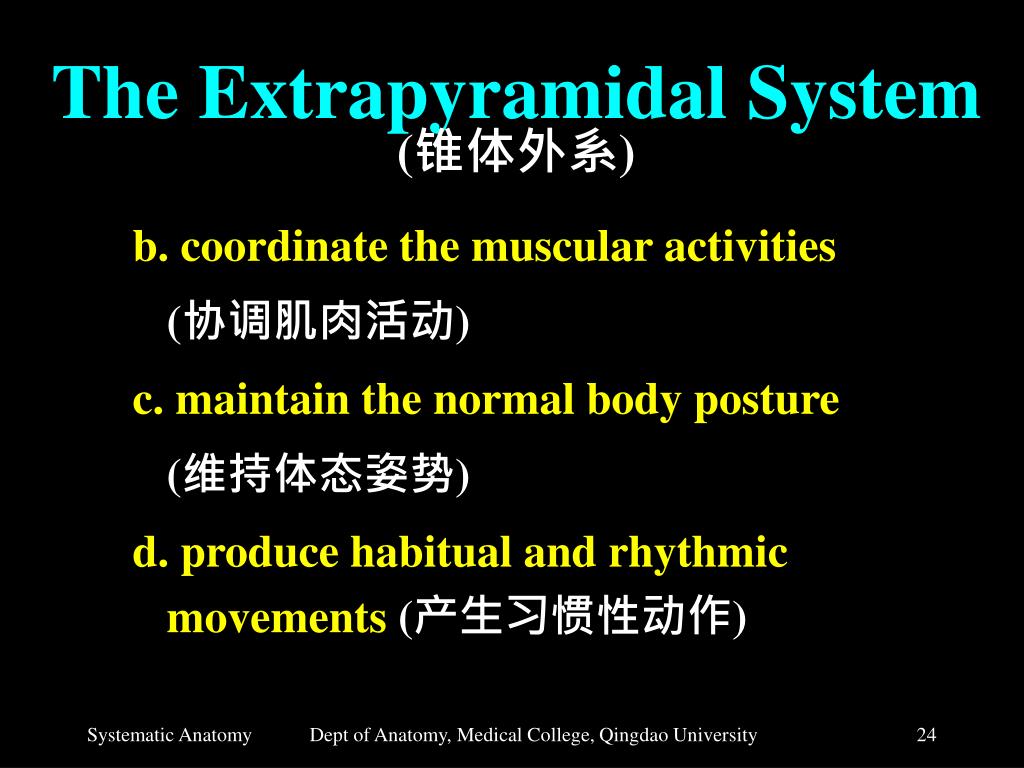 The Extrapyramidal System
(锥体外系)

b. coordinate the muscular activities (协调肌肉活动)

c. maintain the normal body posture (维持体态姿势)

d. produce habitual and rhythmic movements (产生习惯性动作)

Systematic Anatomy Dept of Anatomy, Medical College, Qingdao University 24